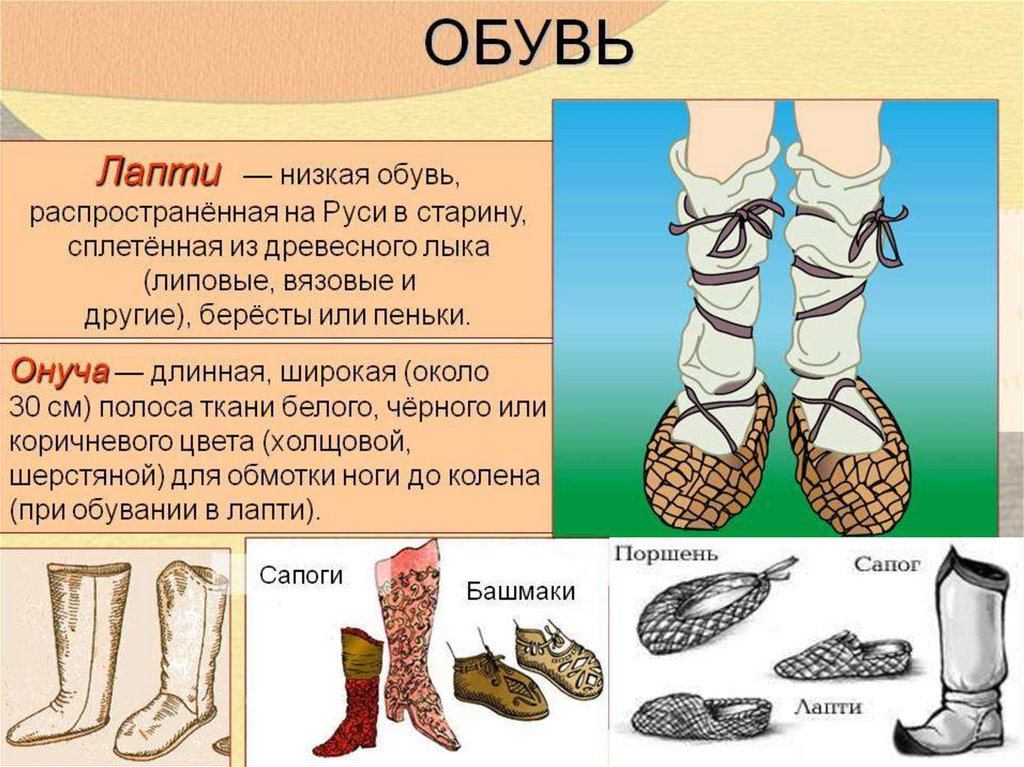 ОБУВЬ

Лапти — низкая обувь, распространённая на Руси в старину, сплетённая из древесного лыка (липовые, вязовые и другие), берёсты или пеньки.

Онуча — длинная, широкая (около 30 см) полоса ткани белого, чёрного или коричневого цвета (холщовой, шерстяной) для обмотки ноги до колена (при обувании в лапти).

Сапоги

Башмаки

Поршень

Сапог

Лапти